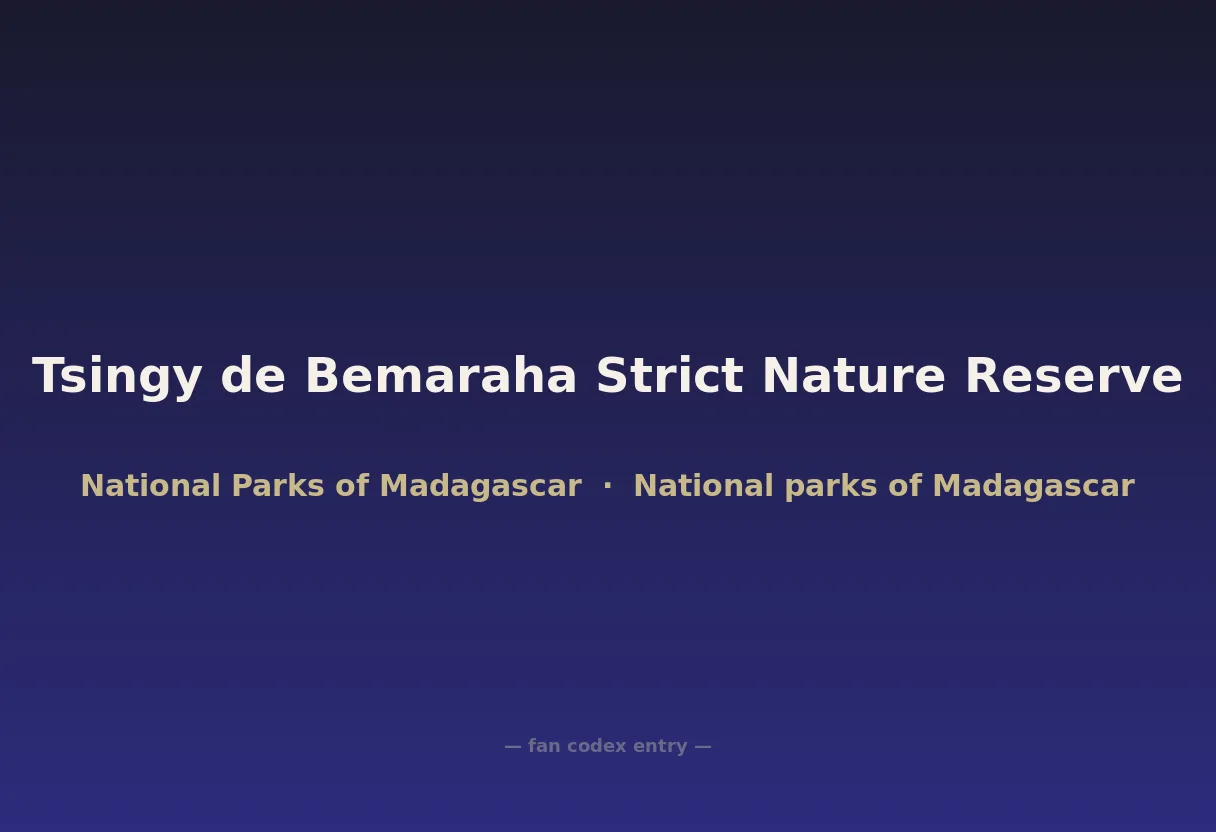 Tsingy de Bemaraha Strict Nature Reserve

National Parks of Madagascar · National parks of Madagascar

— fan codex entry —